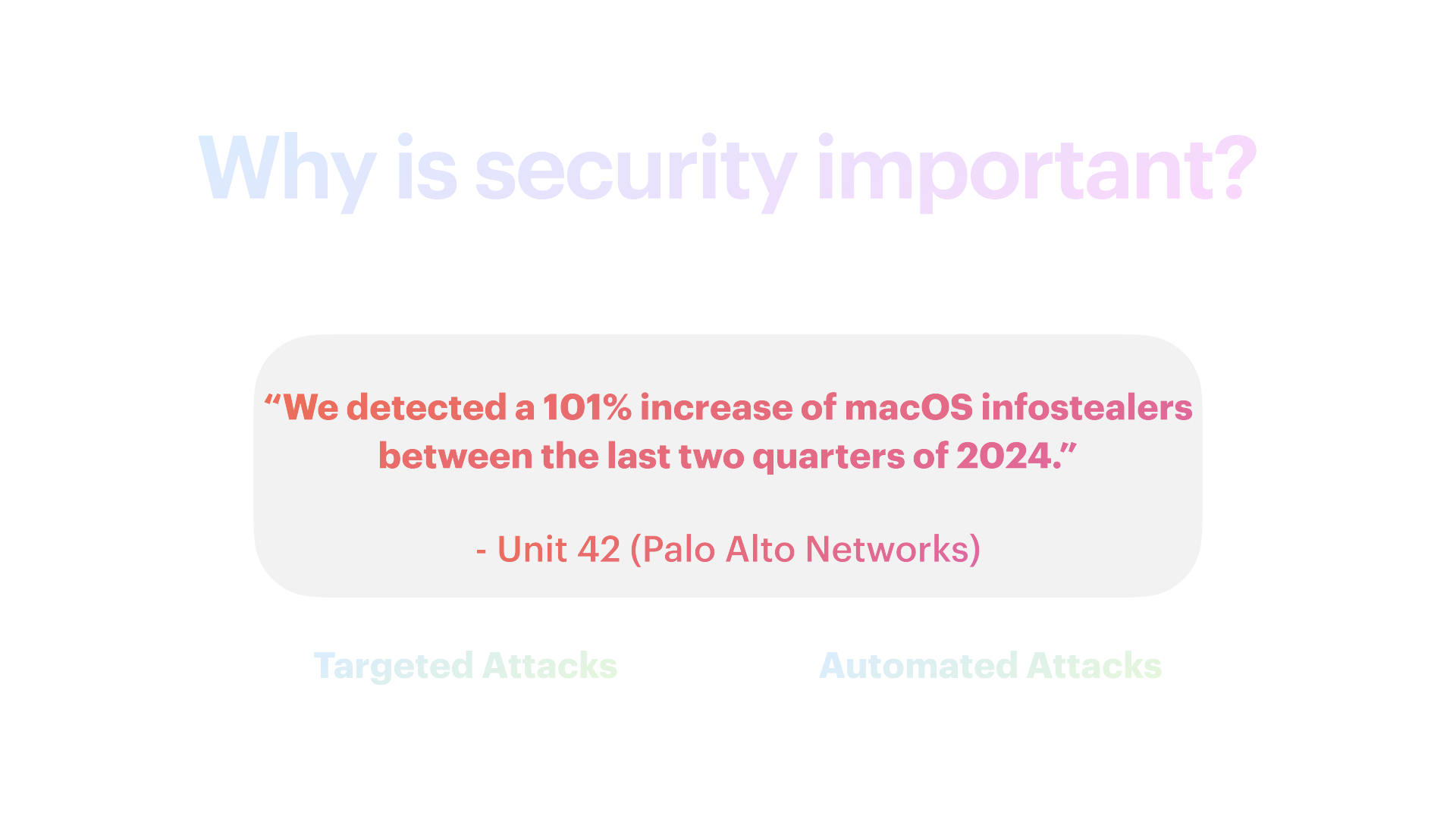 Why is security important?

“We detected a 101% increase of macOS infostealers between the last two quarters of 2024.”

- Unit 42 (Palo Alto Networks)

Targeted Attacks

Automated Attacks